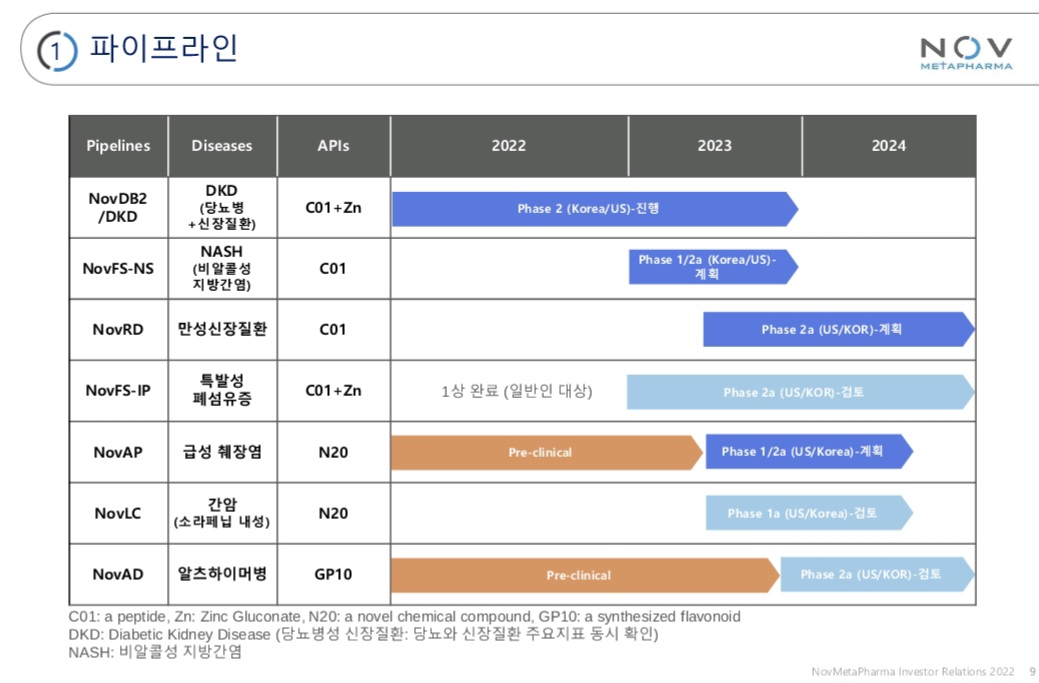 1 파이프라인

NOV METAPHARMA

| Pipelines | Diseases | APIs | 2022 | 2023 | 2024 |
|---|---|---|---|---|---|
| NovDB2 /DKD | DKD (당뇨병 +신장질환) | C01+Zn | Phase 2 (Korea/US)-진행 | | |
| NovFS-NS | NASH (비알콜성 지방간염) | C01 | | Phase 1/2a (Korea/US)-계획 | |
| NovRD | 만성신장질환 | C01 | | Phase 2a (US/KOR)-계획 | |
| NovFS-IP | 특발성 폐섬유증 | C01+Zn | 1상 완료 (일반인 대상) | Phase 2a (US/KOR)-검토 | |
| NovAP | 급성 췌장염 | N20 | Pre-clinical | Phase 1/2a (US/Korea)-계획 | |
| NovLC | 간암 (소라페닙 내성) | N20 | | Phase 1a (US/Korea)-검토 | |
| NovAD | 알츠하이머병 | GP10 | Pre-clinical | | Phase 2a (US/KOR)-검토 |

C01: a peptide, Zn: Zinc Gluconate, N20: a novel chemical compound, GP10: a synthesized flavonoid
DKD: Diabetic Kidney Disease (당뇨병성 신장질환: 당뇨와 신장질환 주요지표 동시 확인)
NASH: 비알콜성 지방간염

NovMetaPharma Investor Relations 2022 9